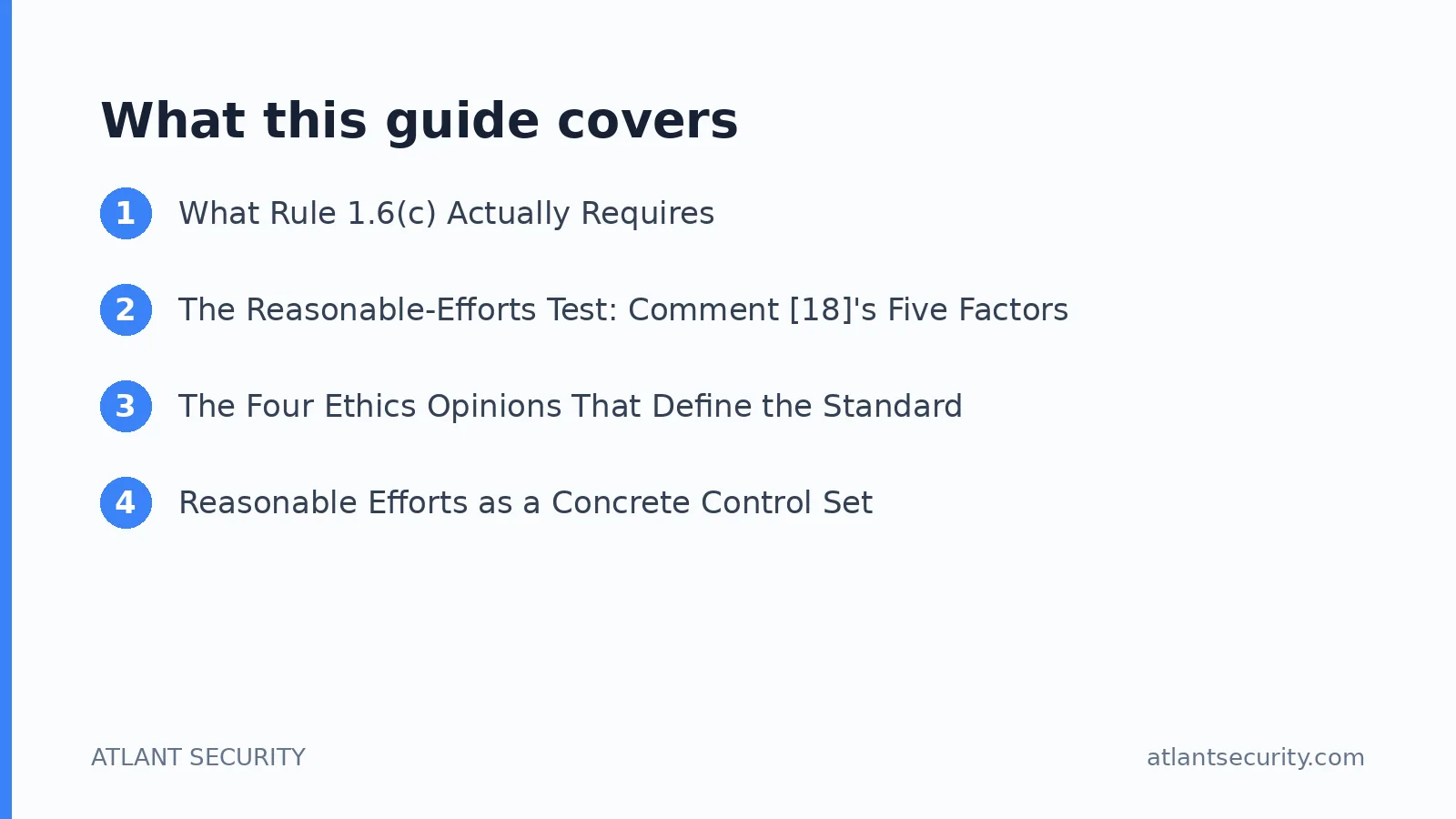 What this guide covers

1 What Rule 1.6(c) Actually Requires

2 The Reasonable-Efforts Test: Comment [18]'s Five Factors

3 The Four Ethics Opinions That Define the Standard

4 Reasonable Efforts as a Concrete Control Set

ATLANT SECURITY

atlantsecurity.com